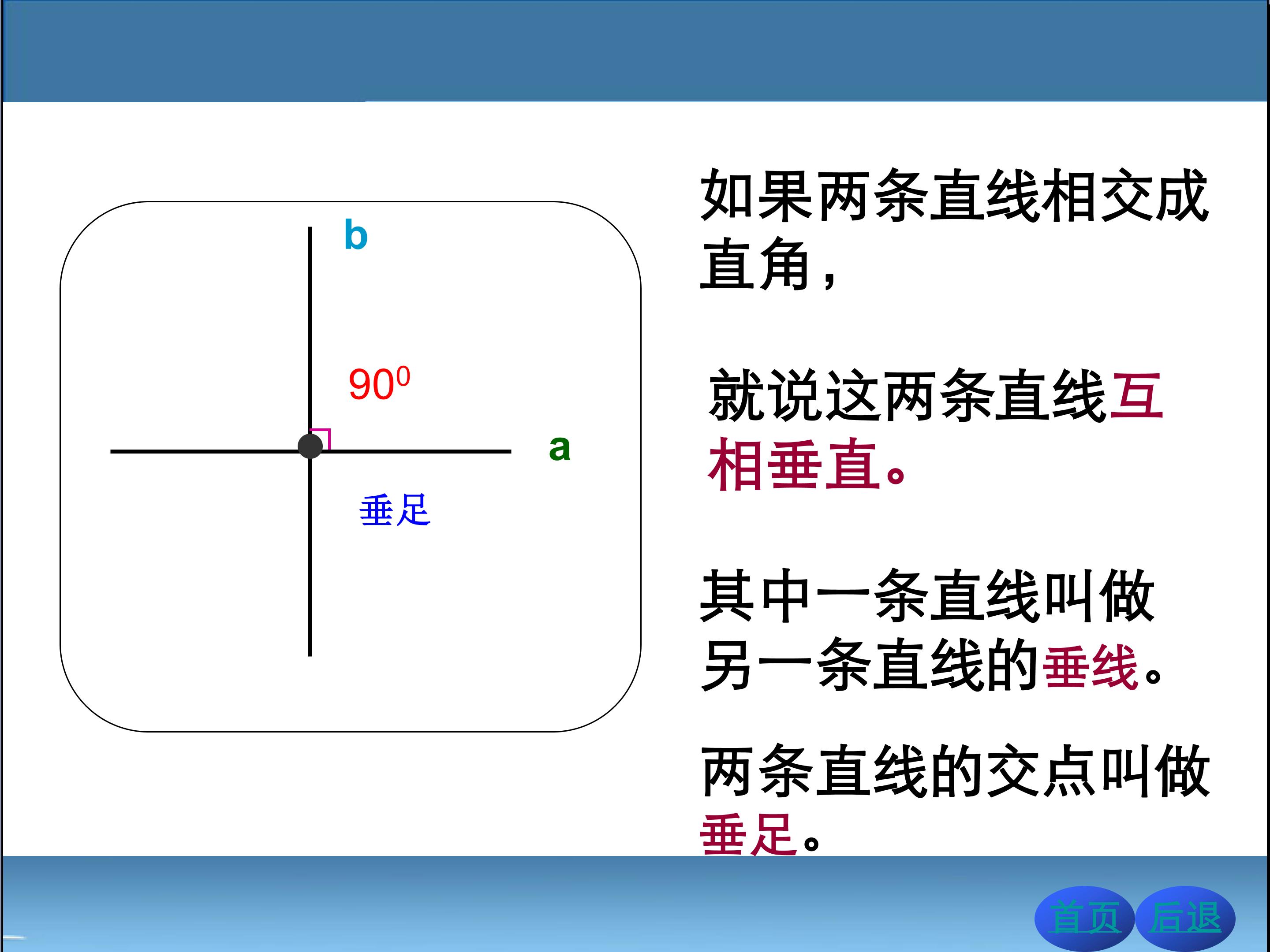 b

$90^0$

a

垂足

如果两条直线相交成直角，

就说这两条直线互相垂直。

其中一条直线叫做另一条直线的垂线。

两条直线的交点叫做垂足。

首页 后退